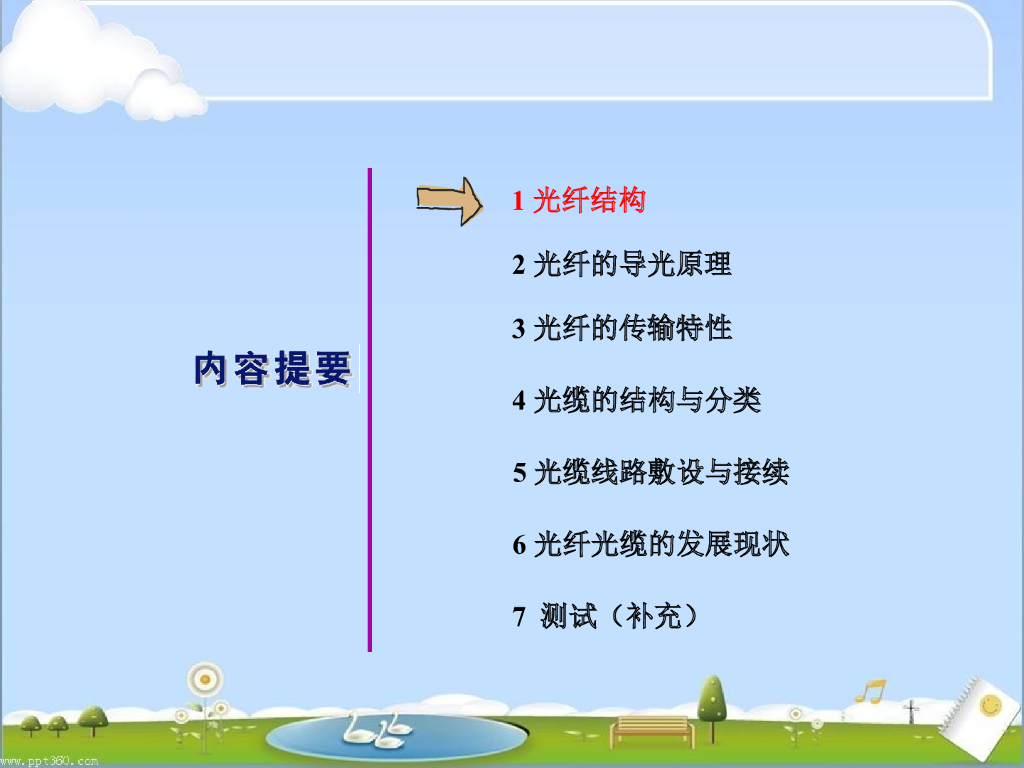 内容提要

1 光纤结构

2 光纤的导光原理

3 光纤的传输特性

4 光缆的结构与分类

5 光缆线路敷设与接续

6 光纤光缆的发展现状

7 测试（补充）

www.ppt360.com